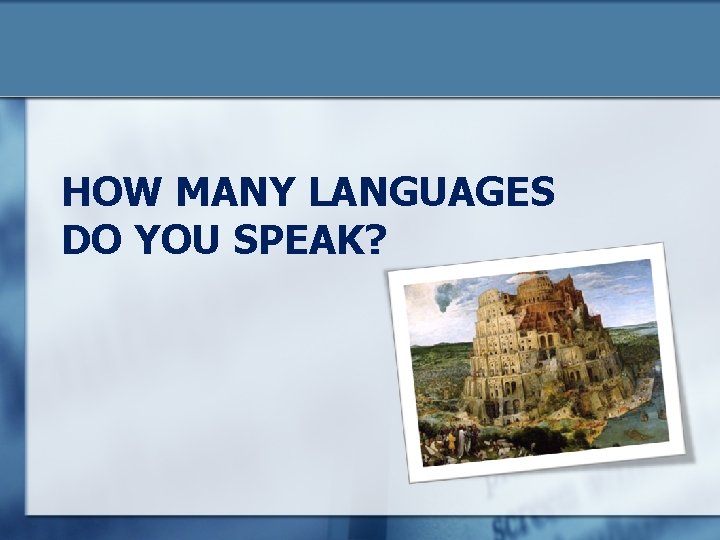 HOW MANY LANGUAGES DO YOU SPEAK?